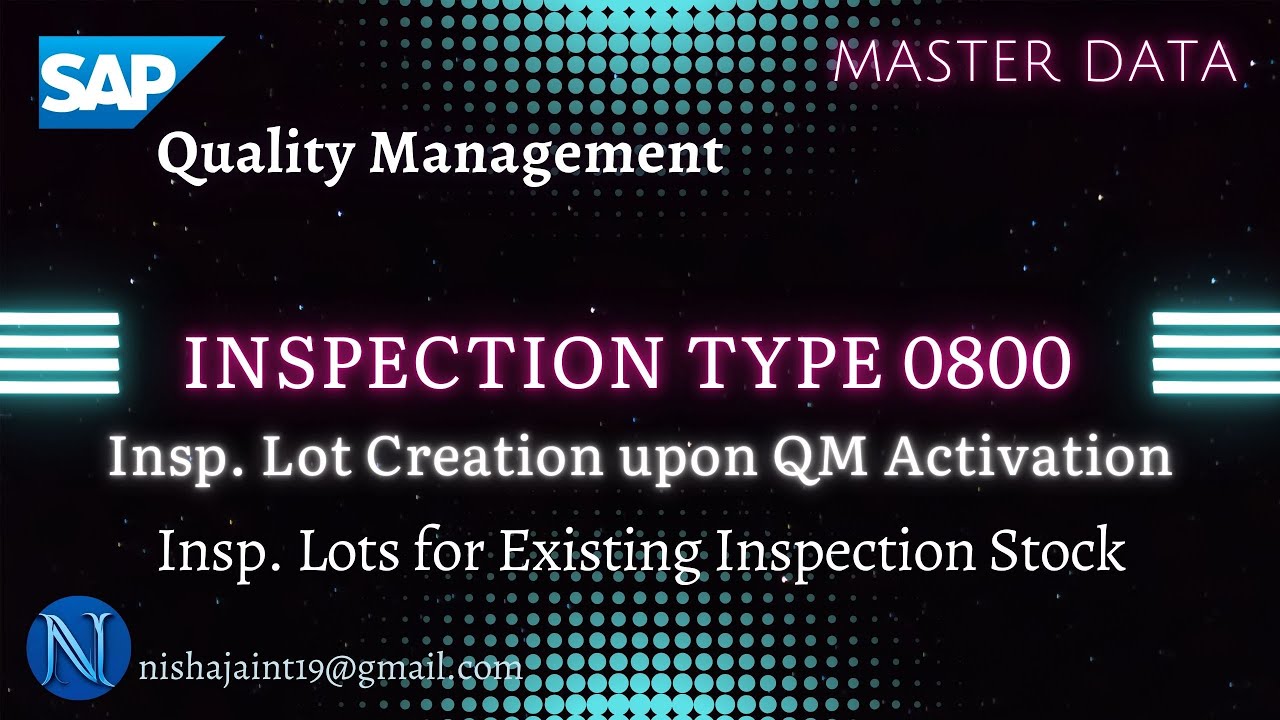 SAP

MASTER DATA

Quality Management

INSPECTION TYPE 0800

Insp. Lot Creation upon QM Activation

Insp. Lots for Existing Inspection Stock

N

nishajaint19@gmail.com